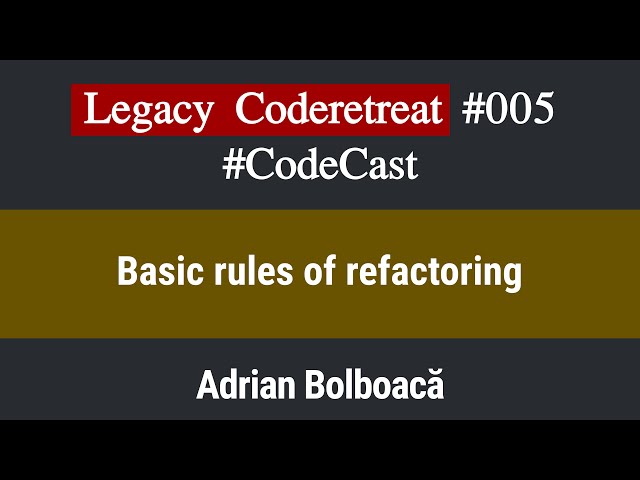 Legacy Coderetreat #005
#CodeCast

Basic rules of refactoring

Adrian Bolboacă